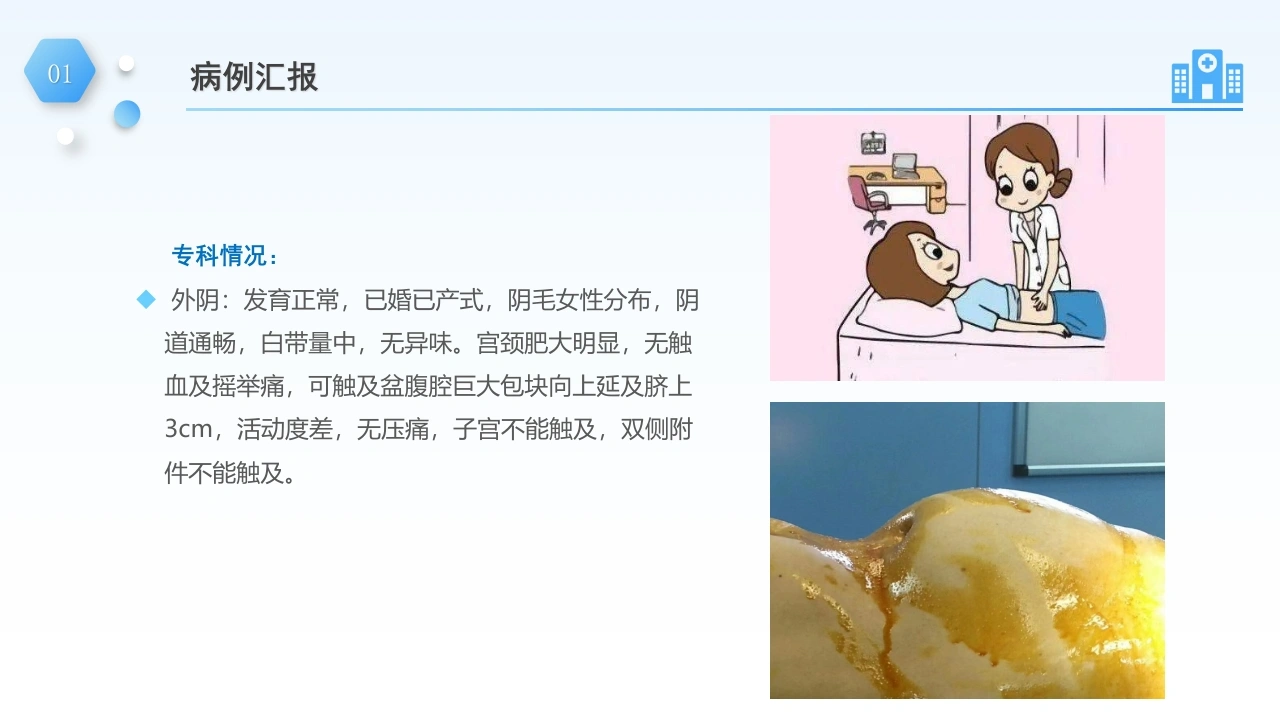 01

病例汇报

专科情况：

外阴：发育正常，已婚已产式，阴毛女性分布，阴道通畅，白带量中，无异味。宫颈肥大明显，无触血及摇举痛，可触及盆腹腔巨大包块向上延及脐上3cm，活动度差，无压痛，子宫不能触及，双侧附件不能触及。